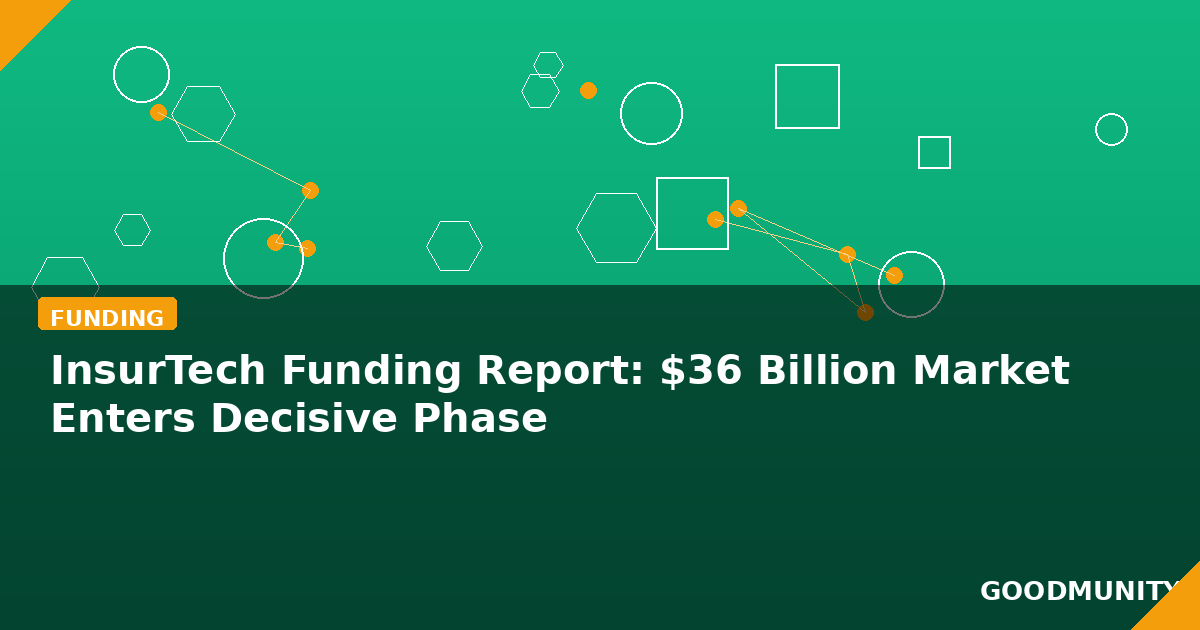 FUNDING

InsurTech Funding Report: $36 Billion Market Enters Decisive Phase

GOODMUNITY